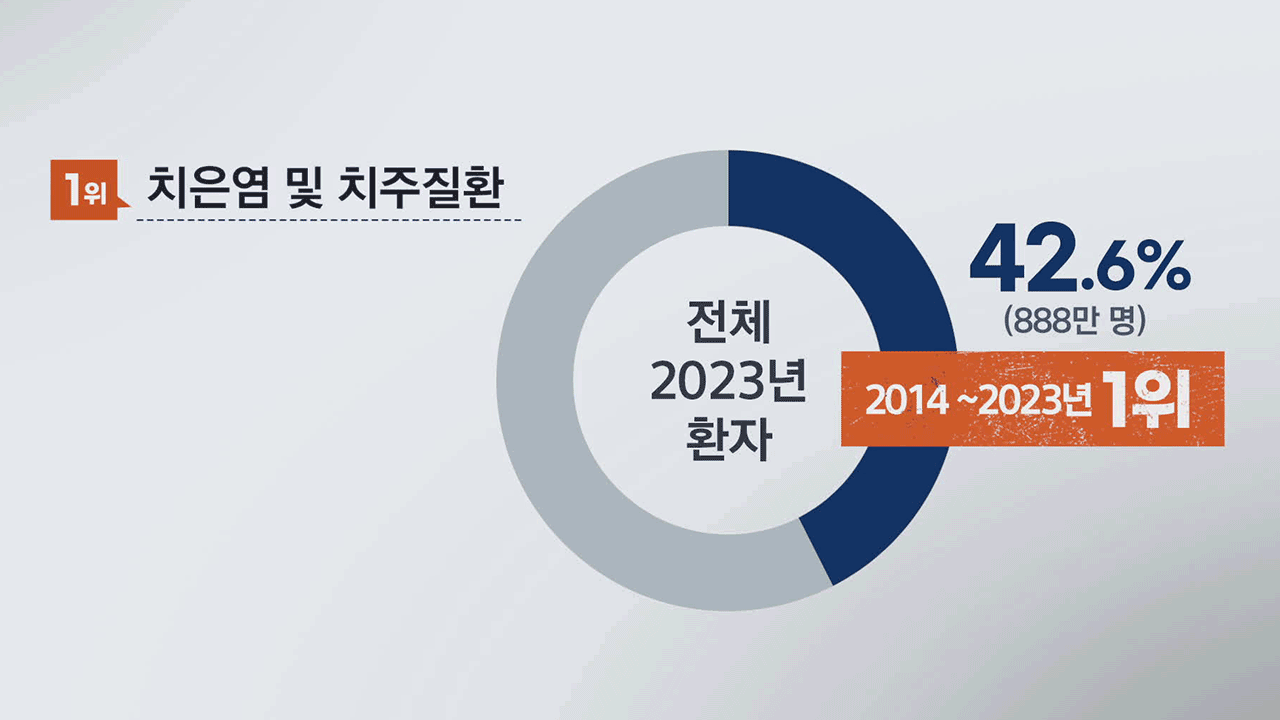 1위 치은염 및 치주질환

전체
2023년
환자

42.6%
(888만 명)

2014 ~2023년 1위